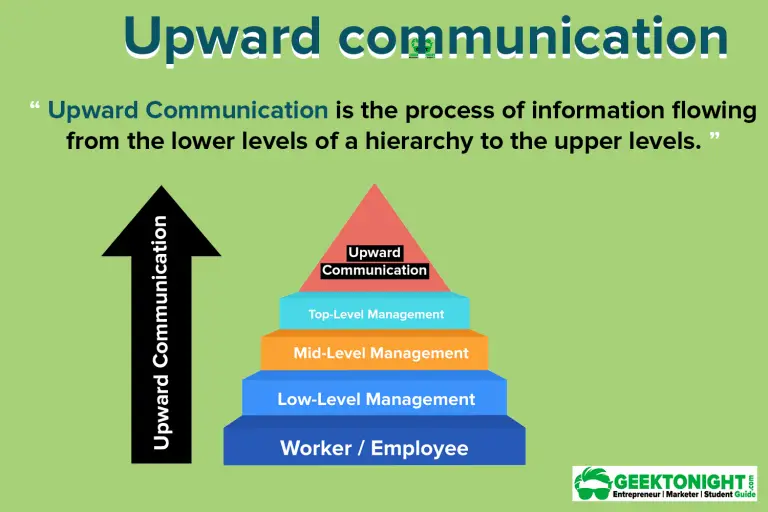 Upward communication

“ Upward Communication is the process of information flowing from the lower levels of a hierarchy to the upper levels. ”

Upward Communication

Upward Communication

Top-Level Management

Mid-Level Management

Low-Level Management

Worker / Employee

GEEKTONIGHT.com
Entrepreneur | Marketer | Student Guide